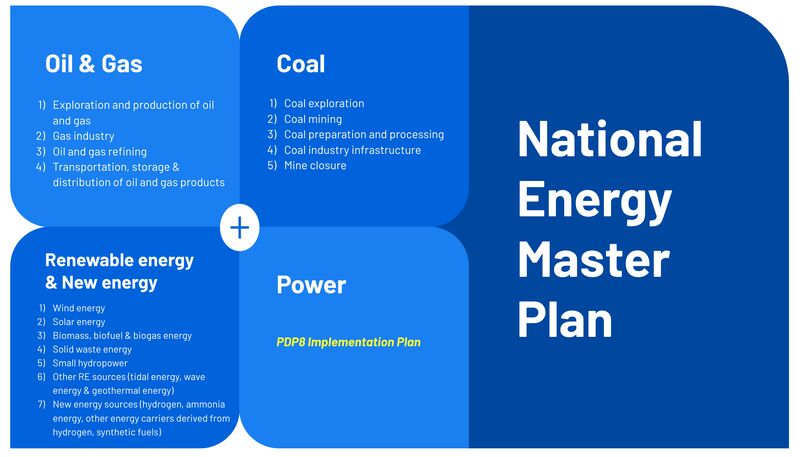 Oil & Gas

1) Exploration and production of oil and gas
2) Gas industry
3) Oil and gas refining
4) Transportation, storage & distribution of oil and gas products

Coal

1) Coal exploration
2) Coal mining
3) Coal preparation and processing
4) Coal industry infrastructure
5) Mine closure

+

Renewable energy & New energy

1) Wind energy
2) Solar energy
3) Biomass, biofuel & biogas energy
4) Solid waste energy
5) Small hydropower
6) Other RE sources (tidal energy, wave energy & geothermal energy)
7) New energy sources (hydrogen, ammonia energy, other energy carriers derived from hydrogen, synthetic fuels)

Power

PDP8 Implementation Plan

National Energy Master Plan